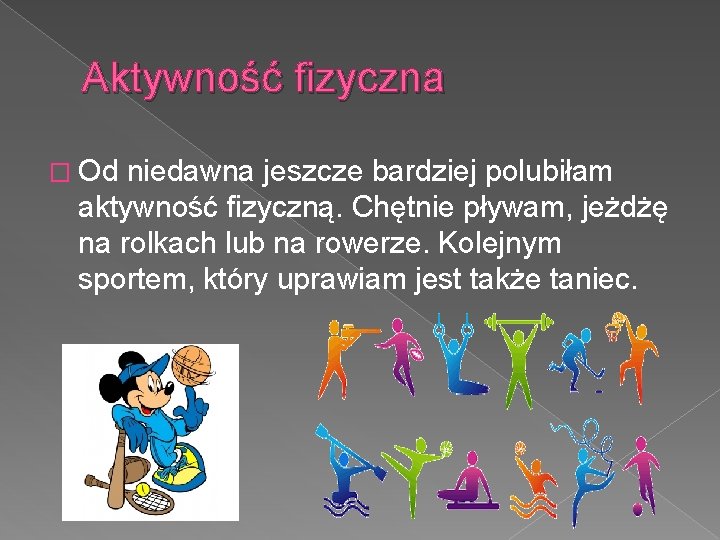 Aktywność fizyczna

Od niedawna jeszcze bardziej polubiłam aktywność fizyczną. Chętnie pływam, jeżdżę na rolkach lub na rowerze. Kolejnym sportem, który uprawiam jest także taniec.